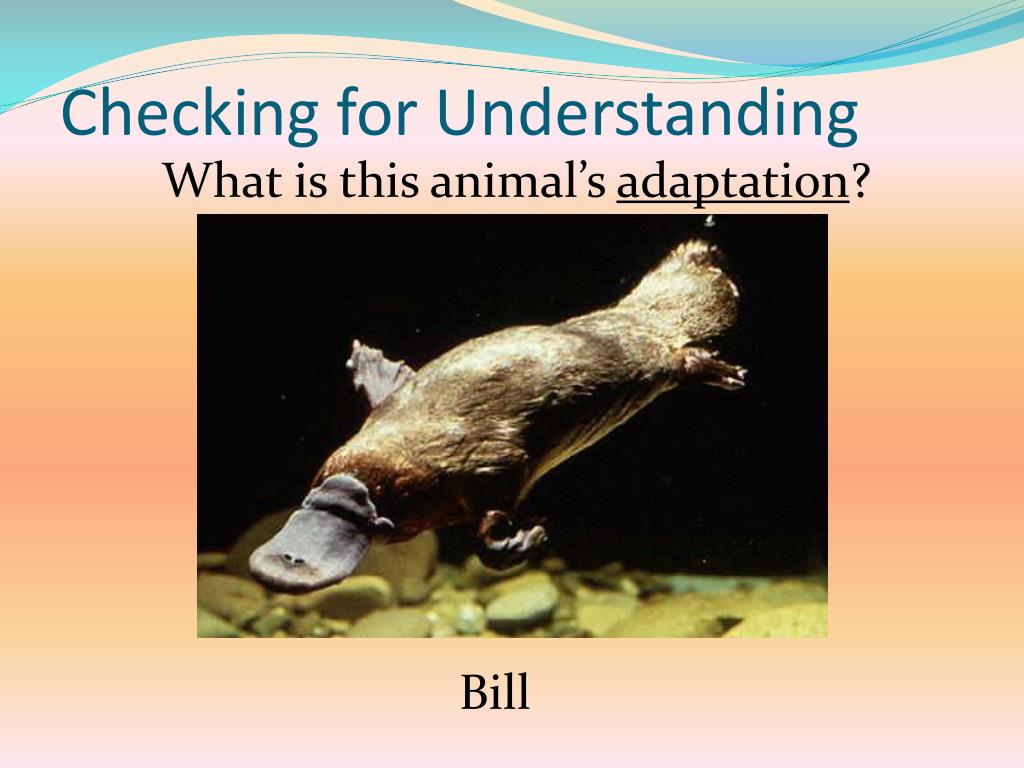 Checking for Understanding

What is this animal's adaptation?

Bill